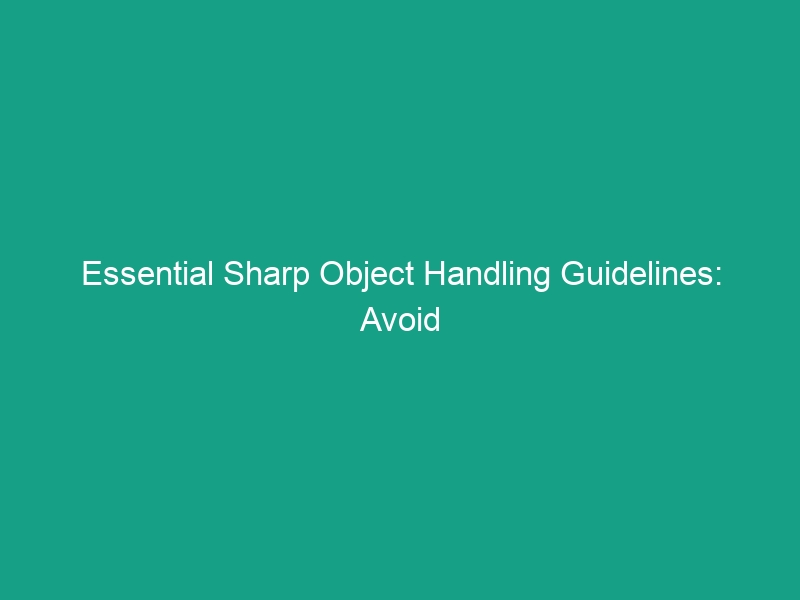 Essential Sharp Object Handling Guidelines: Avoid